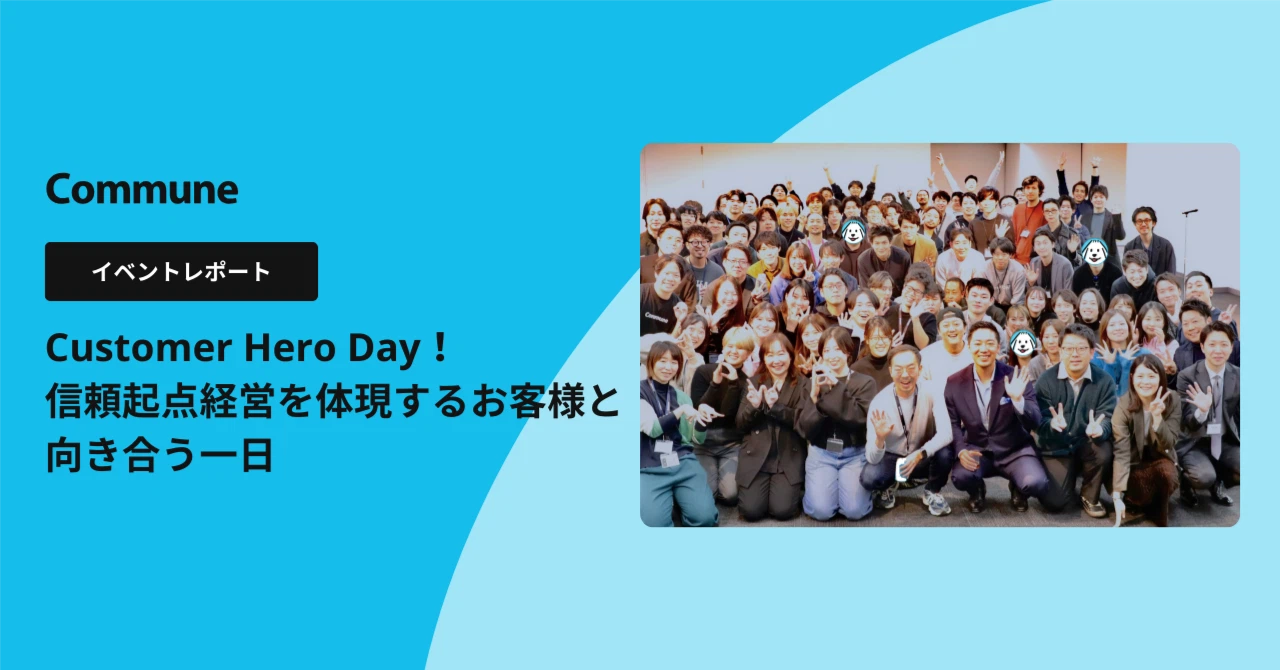 Commune

イベントレポート

Customer Hero Day！
信頼起点経営を体現するお客様と向き合う一日